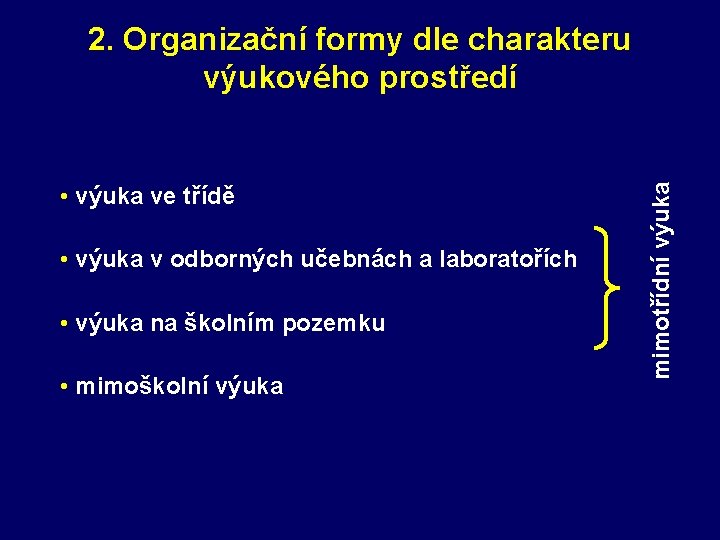 2. Organizační formy dle charakteru výukového prostředí

• výuka ve třídě

• výuka v odborných učebnách a laboratořích

• výuka na školním pozemku

• mimoškolní výuka

mimotřídní výuka